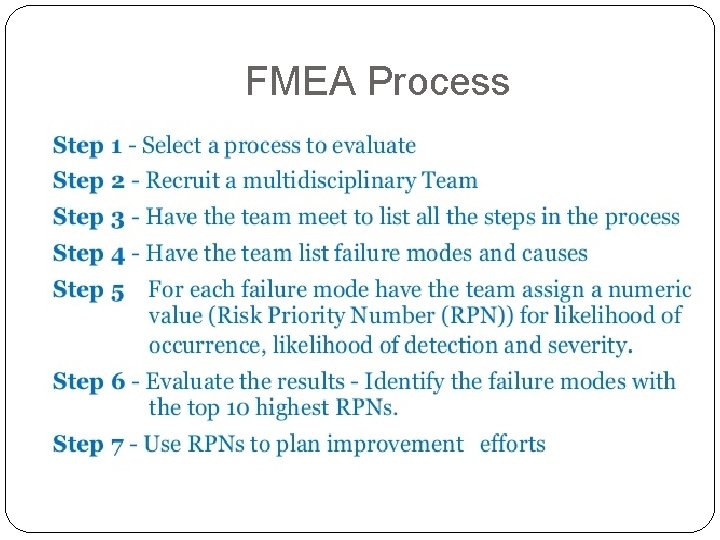 FMEA Process

Step 1 - Select a process to evaluate

Step 2 - Recruit a multidisciplinary Team

Step 3 - Have the team meet to list all the steps in the process

Step 4 - Have the team list failure modes and causes

Step 5 For each failure mode have the team assign a numeric value (Risk Priority Number (RPN)) for likelihood of occurrence, likelihood of detection and severity.

Step 6 - Evaluate the results - Identify the failure modes with the top 10 highest RPNs.

Step 7 - Use RPNs to plan improvement efforts